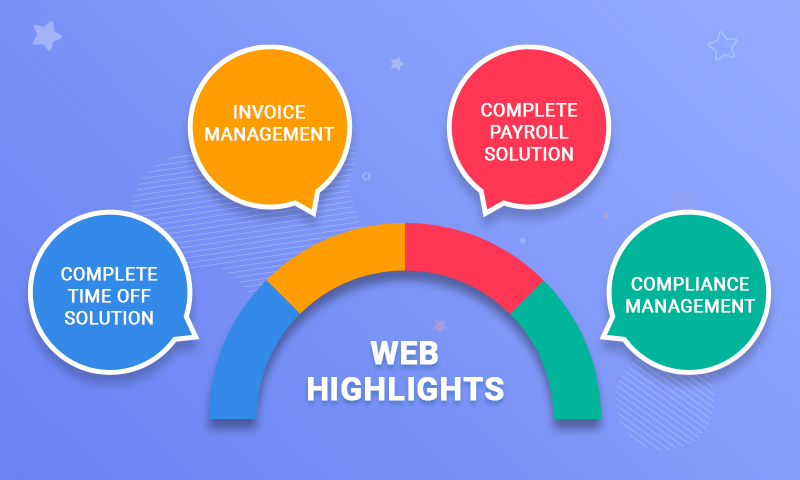 COMPLETE TIME OFF SOLUTION

INVOICE MANAGEMENT

COMPLETE PAYROLL SOLUTION

COMPLIANCE MANAGEMENT

WEB HIGHLIGHTS